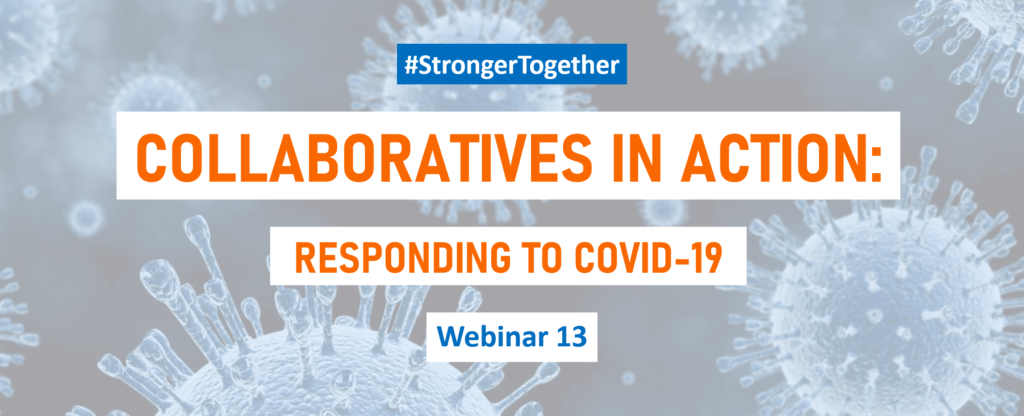 #StrongerTogether

COLLABORATIVES IN ACTION:

RESPONDING TO COVID-19

Webinar 13